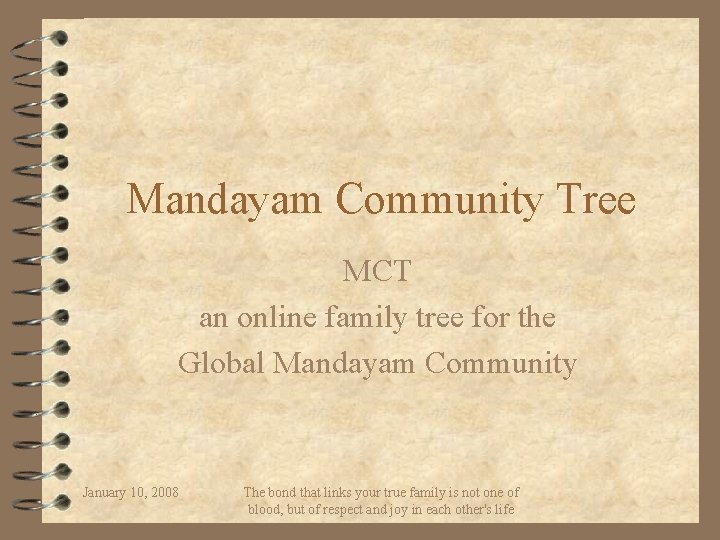 Mandayam Community Tree

MCT
an online family tree for the
Global Mandayam Community

January 10, 2008

The bond that links your true family is not one of blood, but of respect and joy in each other's life